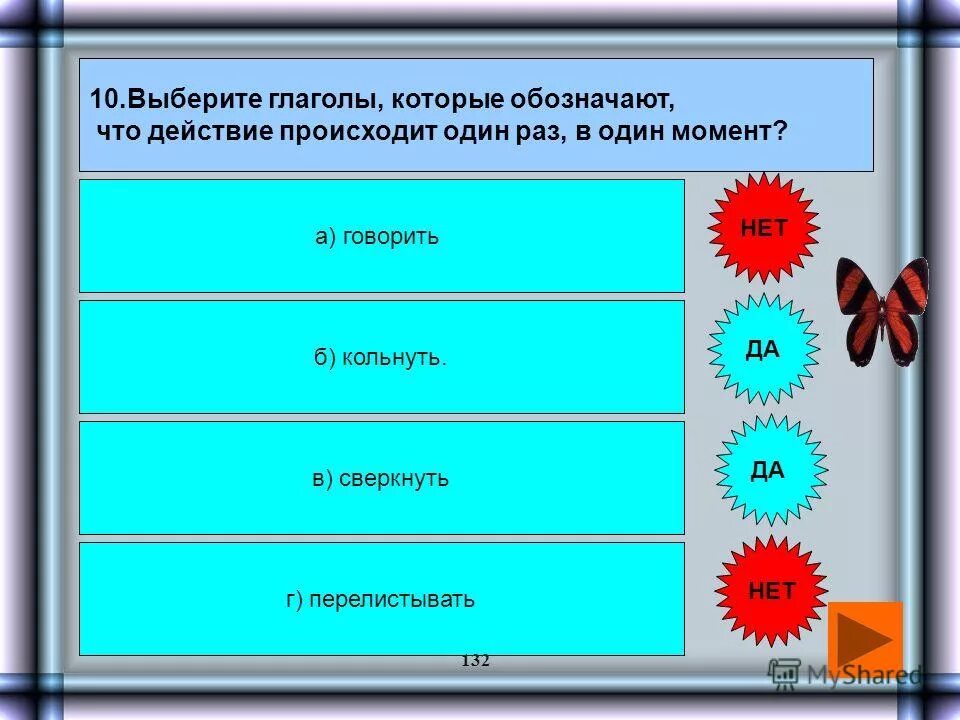 10.Выберите глаголы, которые обозначают, что действие происходит один раз, в один момент?

а) говорить

НЕТ

б) кольнуть.

ДА

в) сверкнуть

ДА

г) перелистывать

НЕТ

132

MyShared